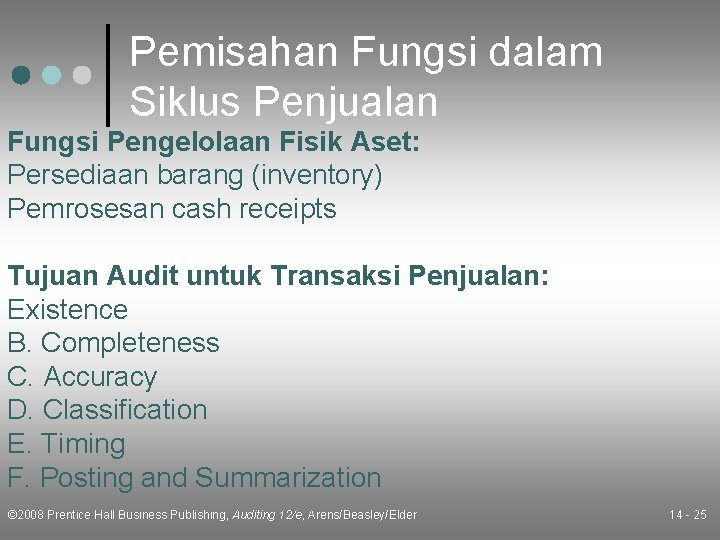 Pemisahan Fungsi dalam Siklus Penjualan

Fungsi Pengelolaan Fisik Aset:
Persediaan barang (inventory)
Pemrosesan cash receipts

Tujuan Audit untuk Transaksi Penjualan:
Existence
B. Completeness
C. Accuracy
D. Classification
E. Timing
F. Posting and Summarization

©2008 Prentice Hall Business Publishing, Auditing 12/e, Arens/Beasley/Elder

14 - 25